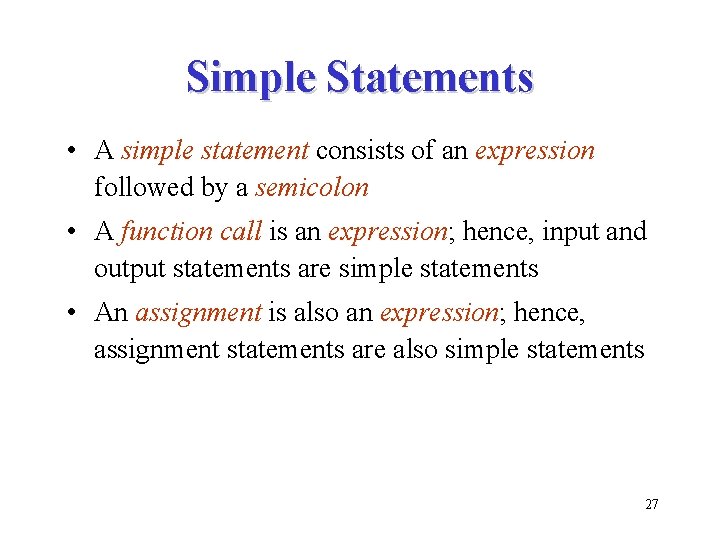 Simple Statements

• A simple statement consists of an expression followed by a semicolon

• A function call is an expression; hence, input and output statements are simple statements

• An assignment is also an expression; hence, assignment statements are also simple statements

27